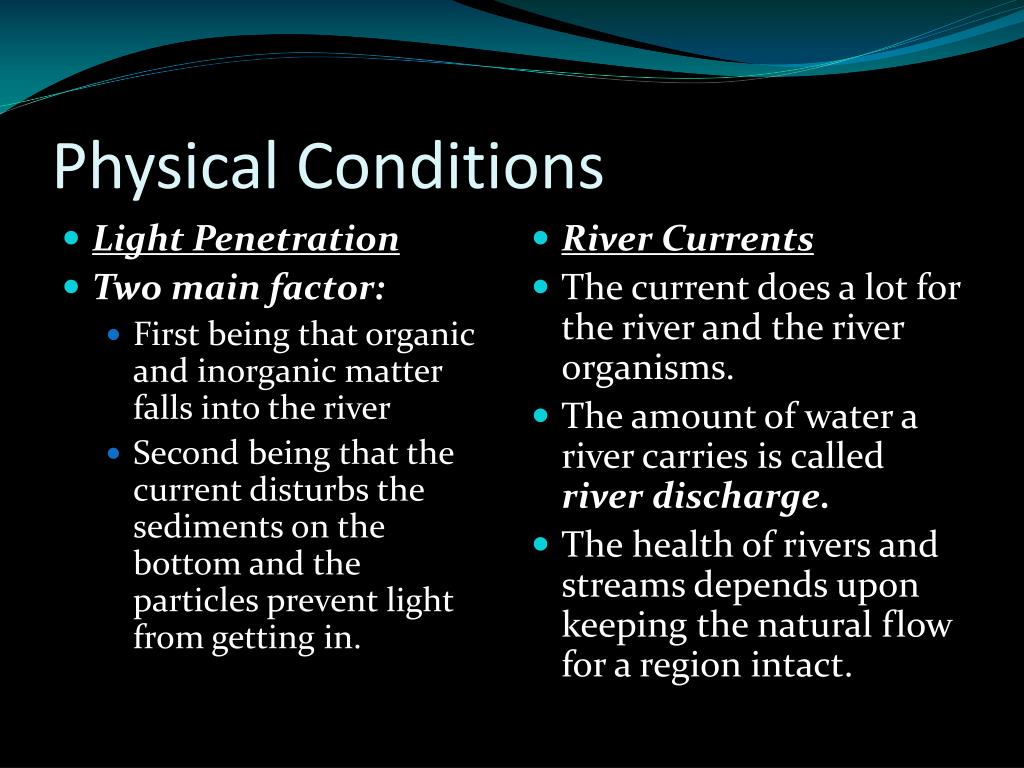 Physical Conditions

- Light Penetration
- Two main factor:
  - First being that organic and inorganic matter falls into the river
  - Second being that the current disturbs the sediments on the bottom and the particles prevent light from getting in.

- River Currents
- The current does a lot for the river and the river organisms.
- The amount of water a river carries is called river discharge.
- The health of rivers and streams depends upon keeping the natural flow for a region intact.